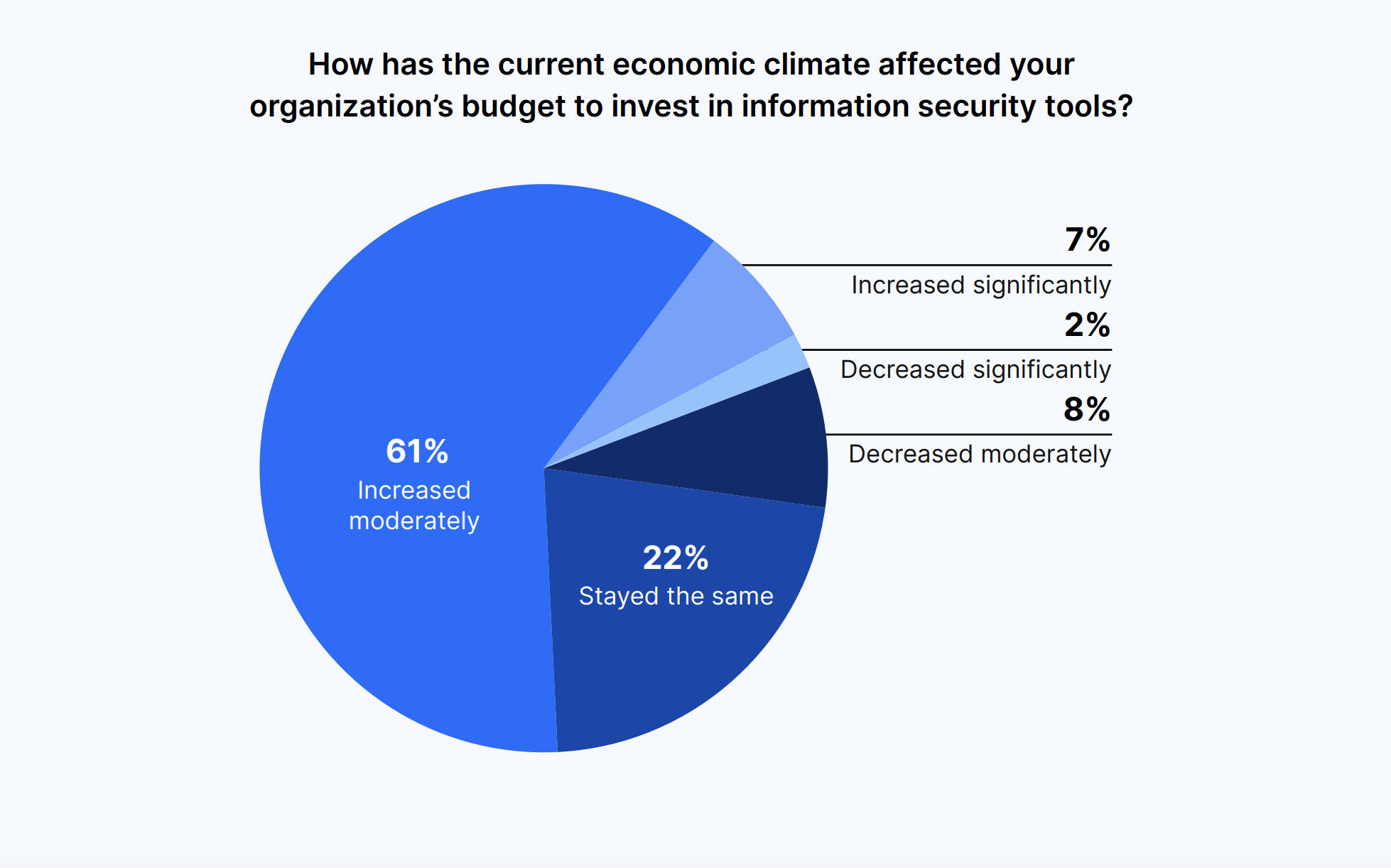 How has the current economic climate affected your organization’s budget to invest in information security tools?

7%
Increased significantly

2%
Decreased significantly

8%
Decreased moderately

61%
Increased moderately

22%
Stayed the same